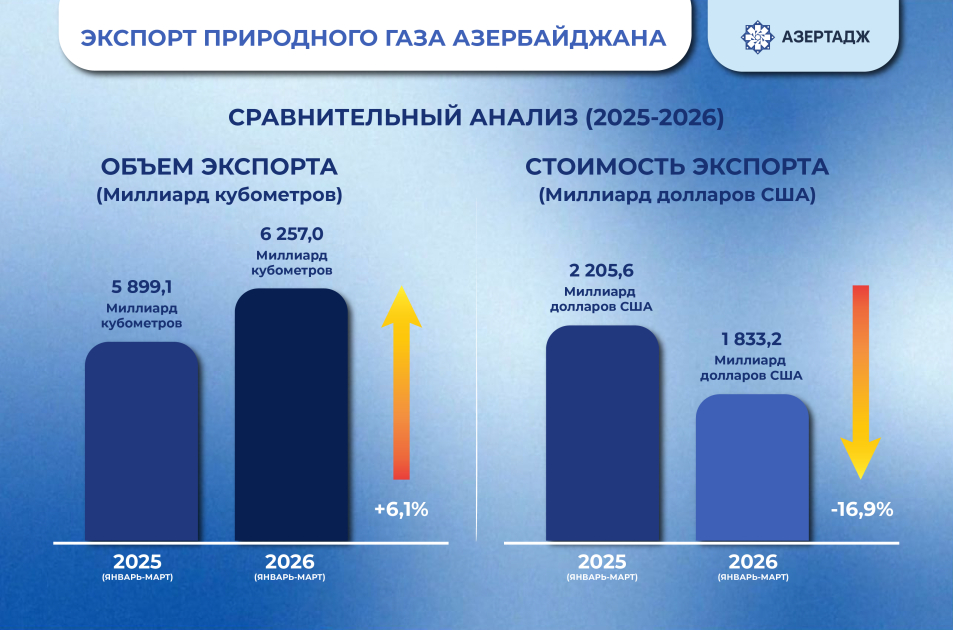 ЭКСПОРТ ПРИРОДНОГО ГАЗА АЗЕРБАЙДЖАНА

АЗЕРТАДЖ

СРАВНИТЕЛЬНЫЙ АНАЛИЗ (2025-2026)

ОБЪЕМ ЭКСПОРТА
(Миллиард кубометров)

5 899,1
Миллиард кубометров

6 257,0
Миллиард кубометров

+6,1%

2025
(ЯНВАРЬ-МАРТ)

2026
(ЯНВАРЬ-МАРТ)

СТОИМОСТЬ ЭКСПОРТА
(Миллиард долларов США)

2 205,6
Миллиард долларов США

1 833,2
Миллиард долларов США

-16,9%

2025
(ЯНВАРЬ-МАРТ)

2026
(ЯНВАРЬ-МАРТ)